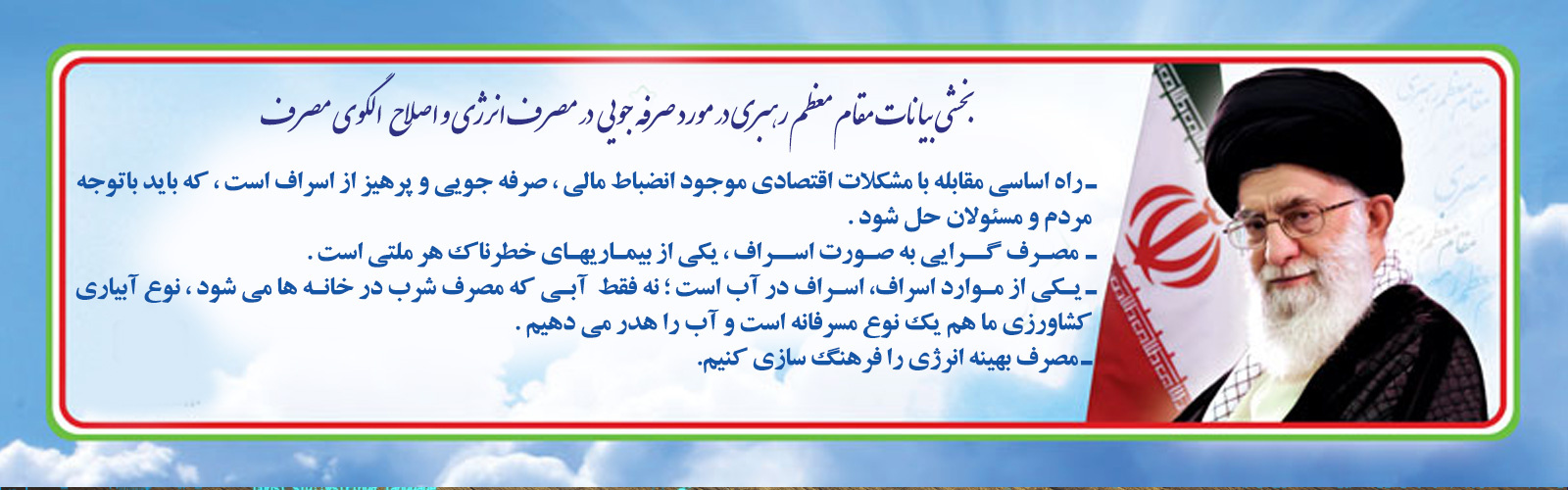 بخشی بیانات مقام معظم رهبری در مورد صرفه جویی در مصرف انرژی و اصلاح الگوی مصرف

ـ راه اساسی مقابله با مشکلات اقتصادی موجود انضباط مالی ، صرفه جویی و پرهیز از اسراف است ، که باید باتوجه مردم و مسئولان حل شود .

ـ مصرف گرایی به صورت اسراف ، یکی از بیماریهای خطرناک هر ملتی است .

ـ یکی از موارد اسراف، اسراف در آب است ؛ نه فقط آبی که مصرف شرب در خانه ها می شود ، نوع آبیاری کشاورزی ما هم یک نوع مسرفانه است و آب را هدر می دهیم .

ـ مصرف بهینه انرژی را فرهنگ سازی کنیم.